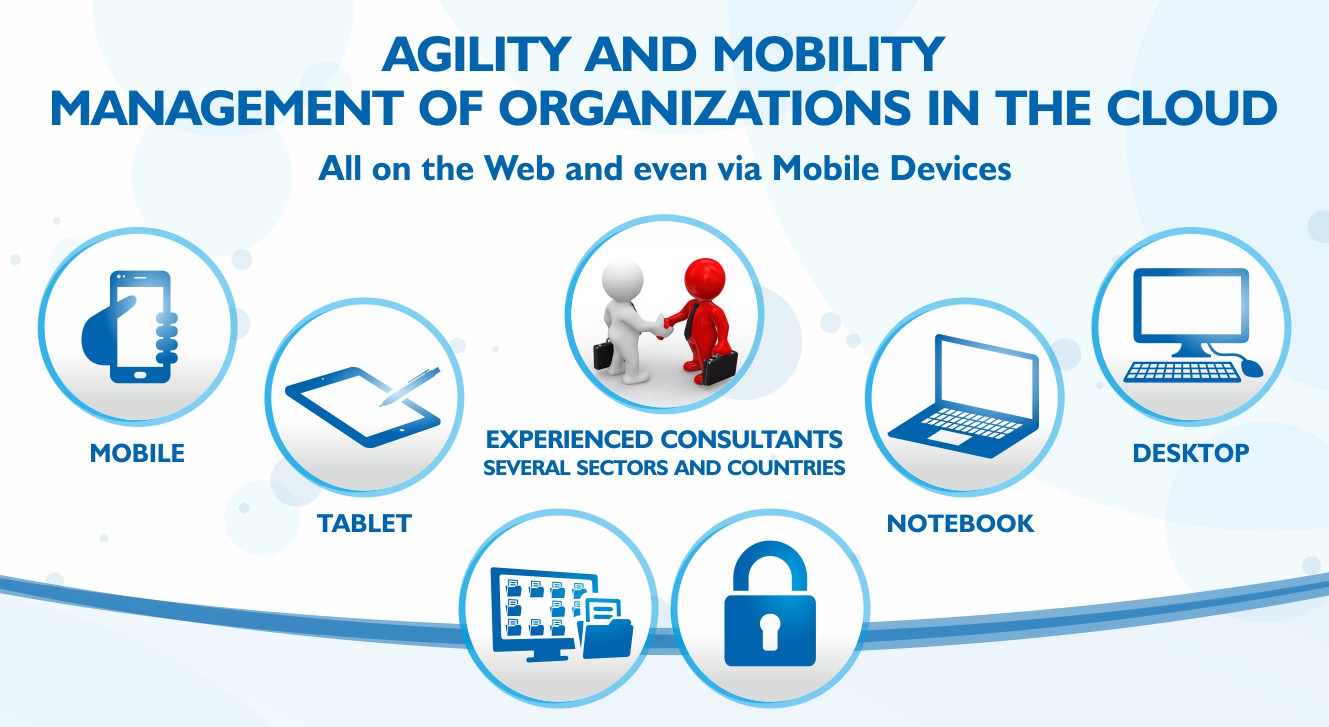 AGILITY AND MOBILITY
MANAGEMENT OF ORGANIZATIONS IN THE CLOUD

All on the Web and even via Mobile Devices

MOBILE

TABLET

EXPERIENCED CONSULTANTS
SEVERAL SECTORS AND COUNTRIES

NOTEBOOK

DESKTOP